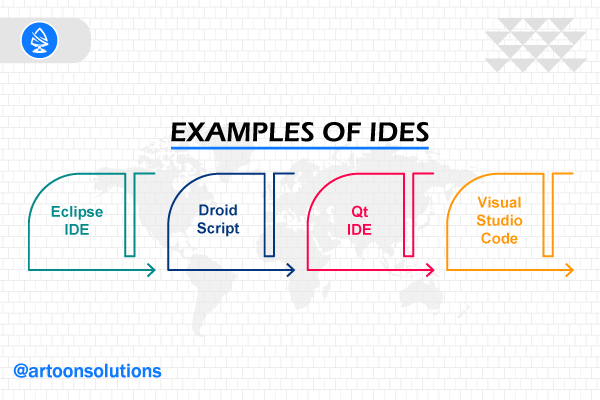 EXAMPLES OF IDES

Eclipse IDE

Droid Script

Qt IDE

Visual Studio Code

@artoonsolutions